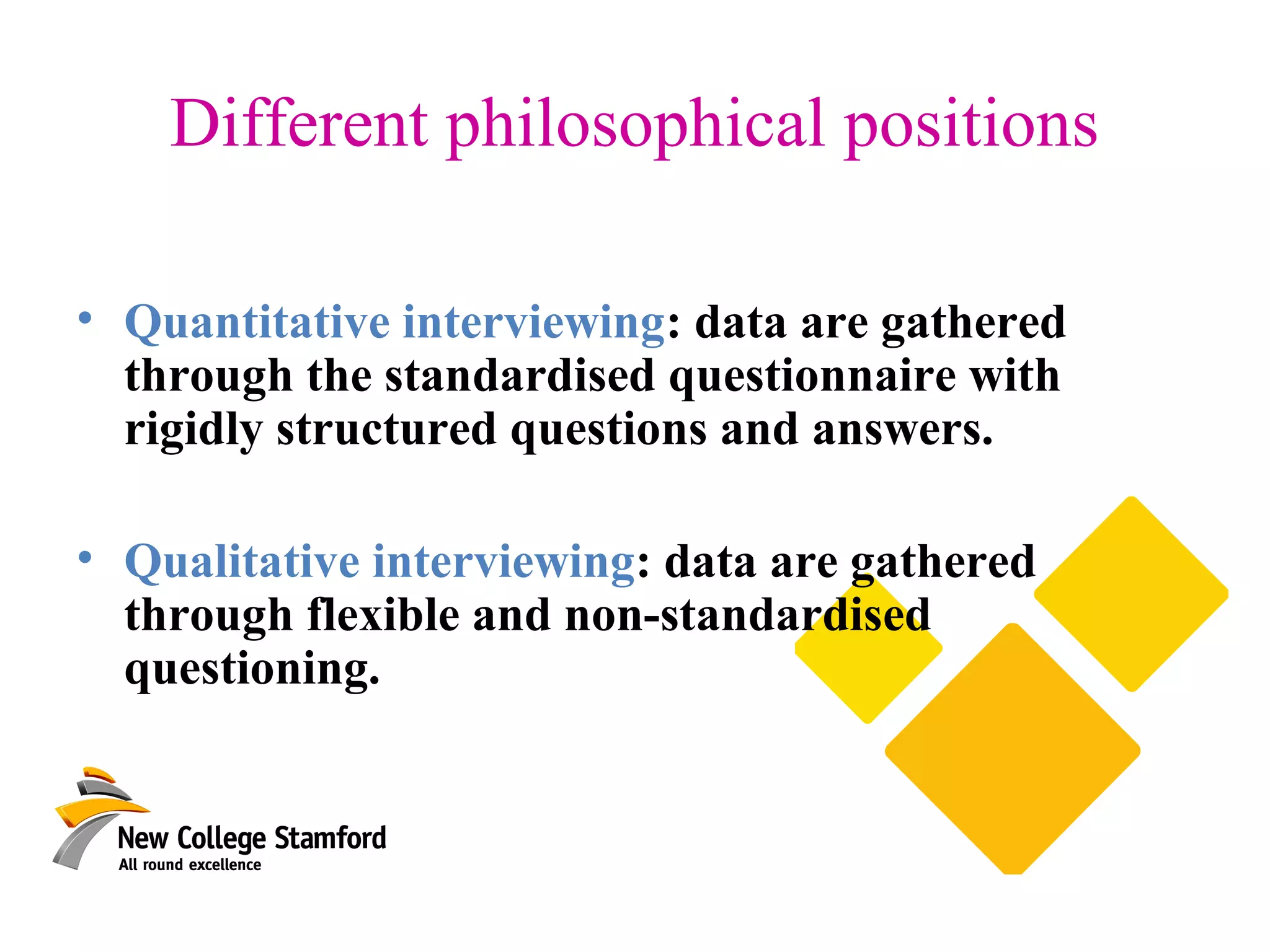 Different philosophical positions

• Quantitative interviewing: data are gathered through the standardised questionnaire with rigidly structured questions and answers.

• Qualitative interviewing: data are gathered through flexible and non-standardised questioning.

New College Stamford
All round excellence